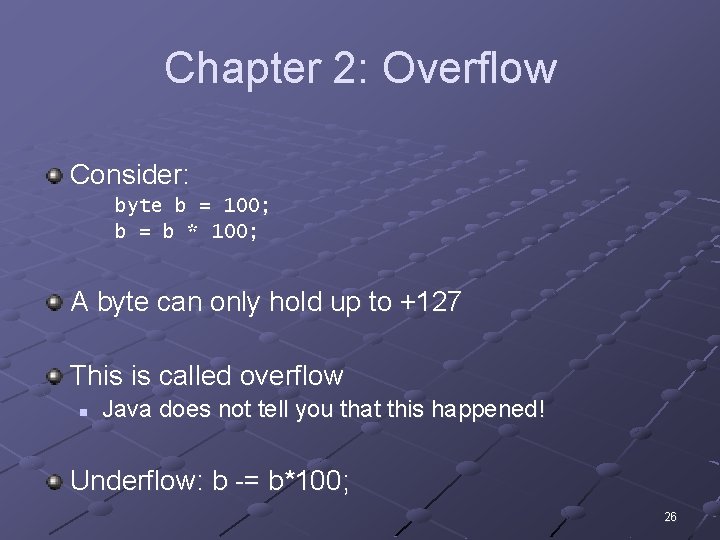 Chapter 2: Overflow

Consider:
byte b = 100;
b = b * 100;

A byte can only hold up to +127

This is called overflow

Java does not tell you that this happened!

Underflow: b -= b*100;

26